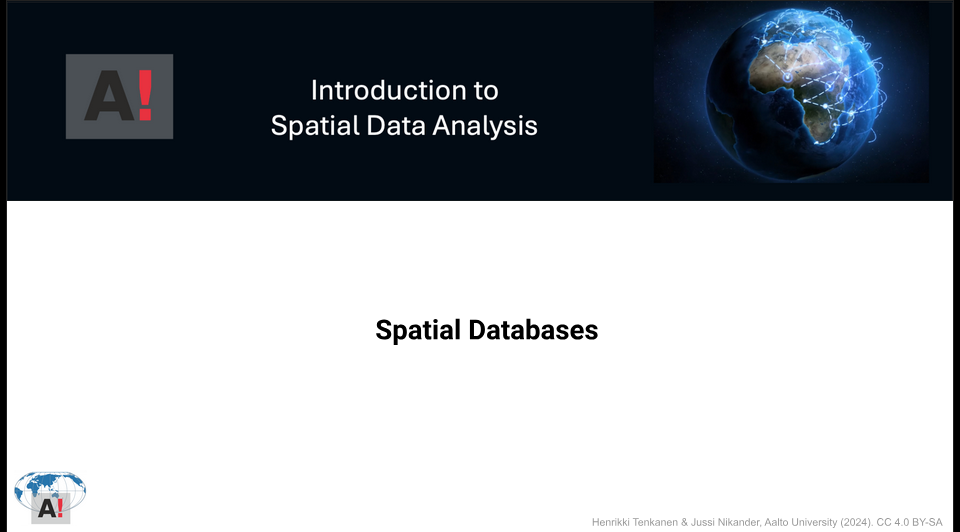 A!

Introduction to
Spatial Data Analysis

Spatial Databases

A!

Henrikki Tenkanen & Jussi Nikander, Aalto University (2024). CC 4.0 BY-SA